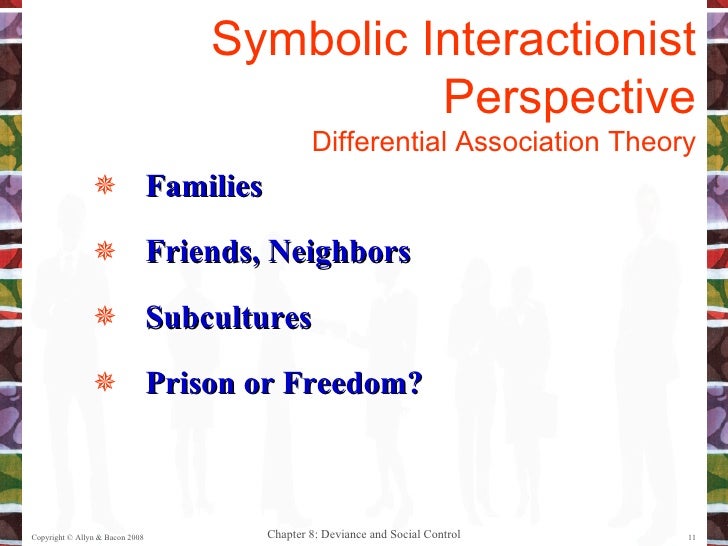 Symbolic Interactionist Perspective
Differential Association Theory

Families

Friends, Neighbors

Subcultures

Prison or Freedom?

Copyright © Allyn & Bacon 2008

Chapter 8: Deviance and Social Control

11